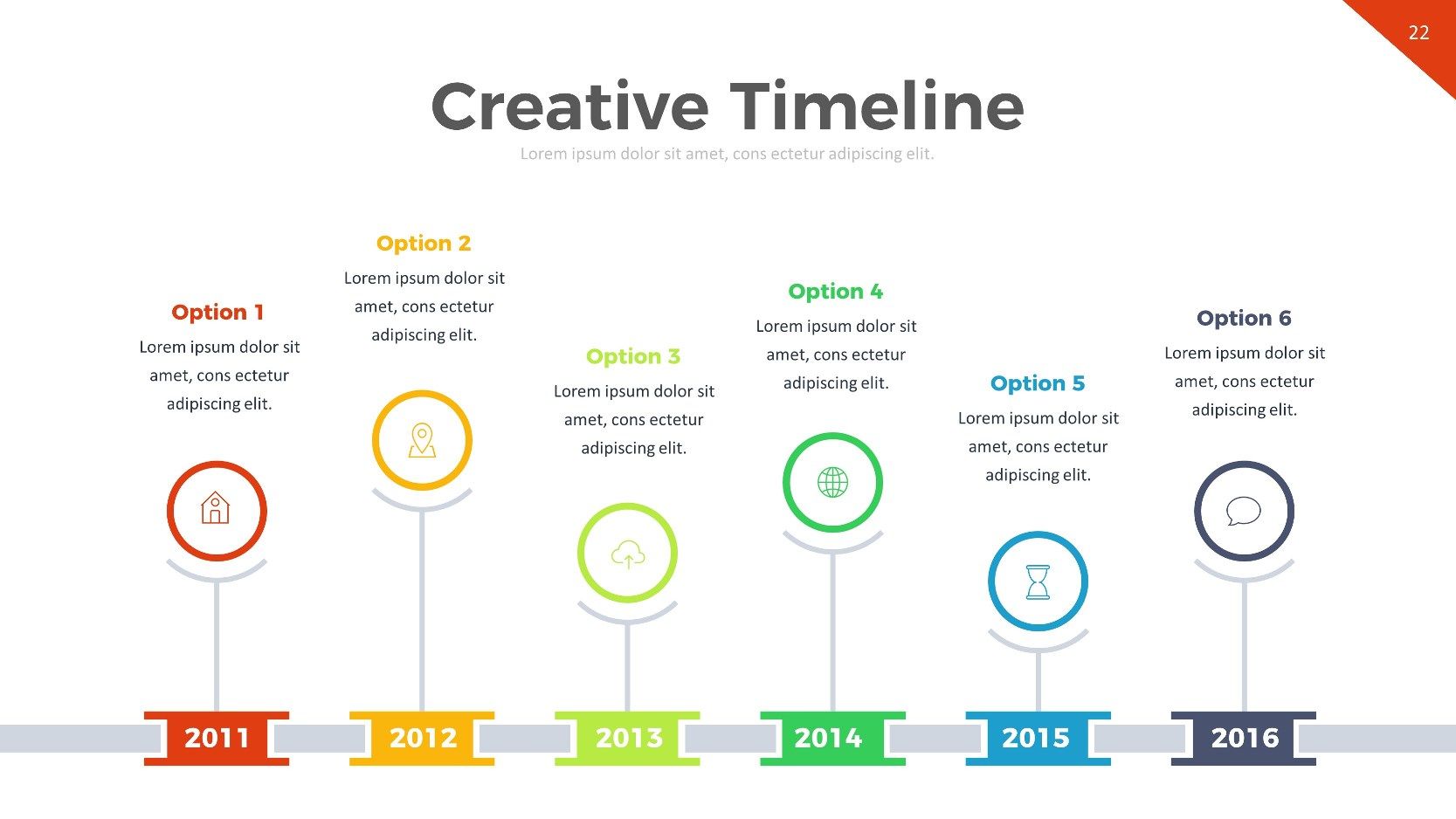 22

Creative Timeline

Lorem ipsum dolor sit amet, cons ectetur adipiscing elit.

Option 1

Lorem ipsum dolor sit amet, cons ectetur adipiscing elit.

Option 2

Lorem ipsum dolor sit amet, cons ectetur adipiscing elit.

Option 3

Lorem ipsum dolor sit amet, cons ectetur adipiscing elit.

Option 4

Lorem ipsum dolor sit amet, cons ectetur adipiscing elit.

Option 5

Lorem ipsum dolor sit amet, cons ectetur adipiscing elit.

Option 6

Lorem ipsum dolor sit amet, cons ectetur adipiscing elit.

2011

2012

2013

2014

2015

2016